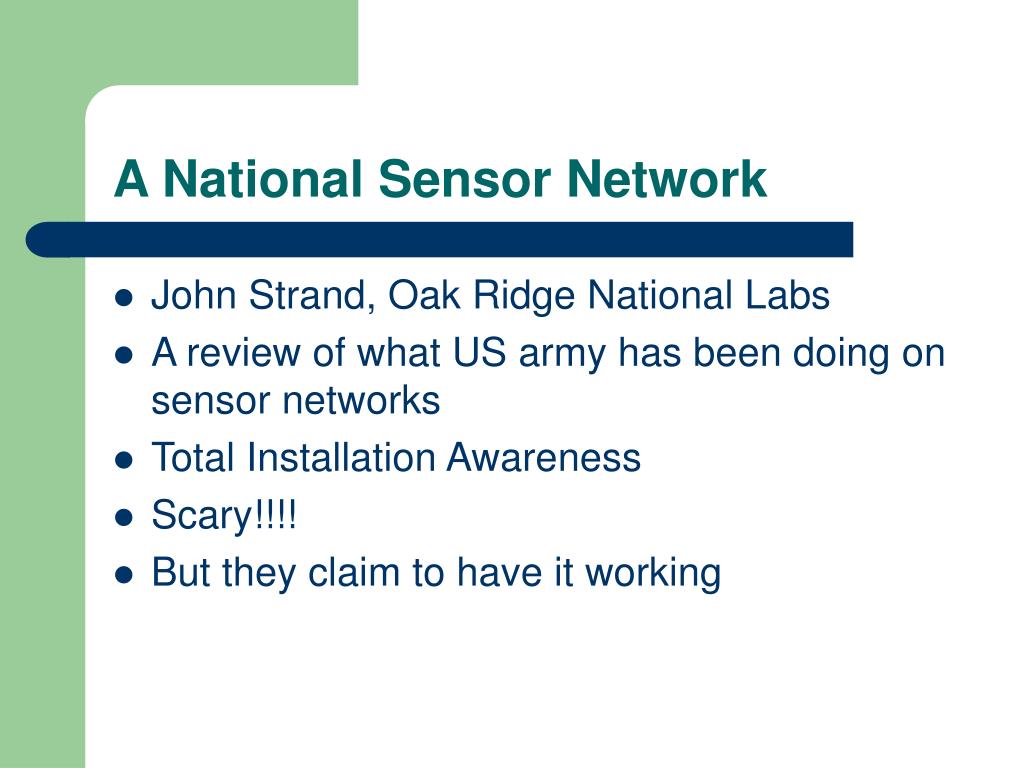 A National Sensor Network

- John Strand, Oak Ridge National Labs
- A review of what US army has been doing on sensor networks
- Total Installation Awareness
- Scary!!!!
- But they claim to have it working